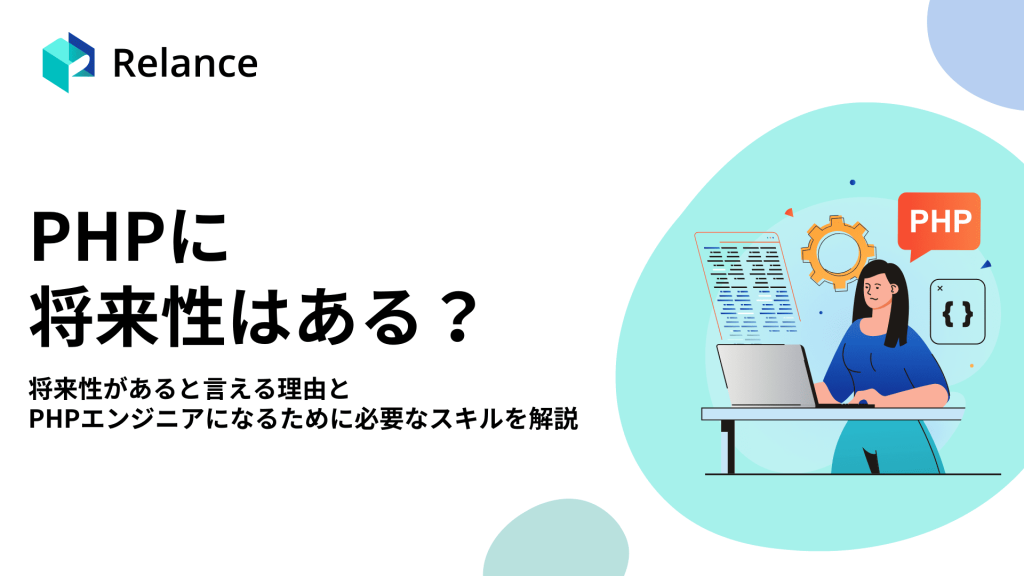 Relance

PHPに
将来性はある？

将来性があると言える理由と
PHPエンジニアになるために必要なスキルを解説

PHP

{ }